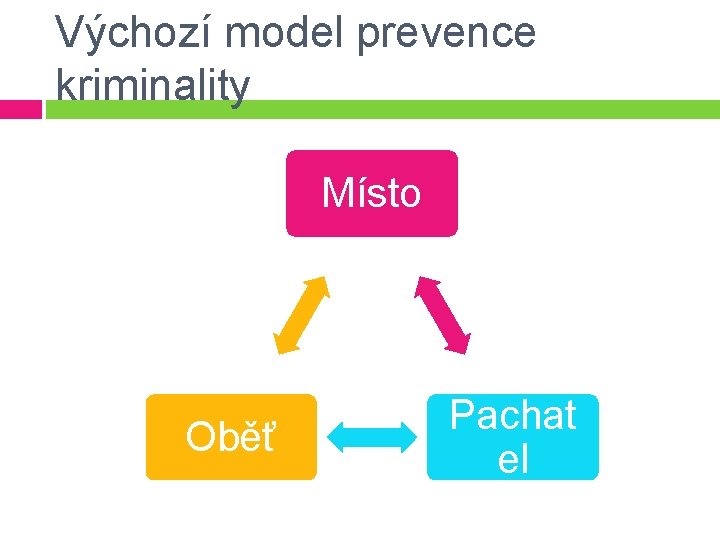 Výchozí model prevence kriminality

Místo

Oběť

Pachat el